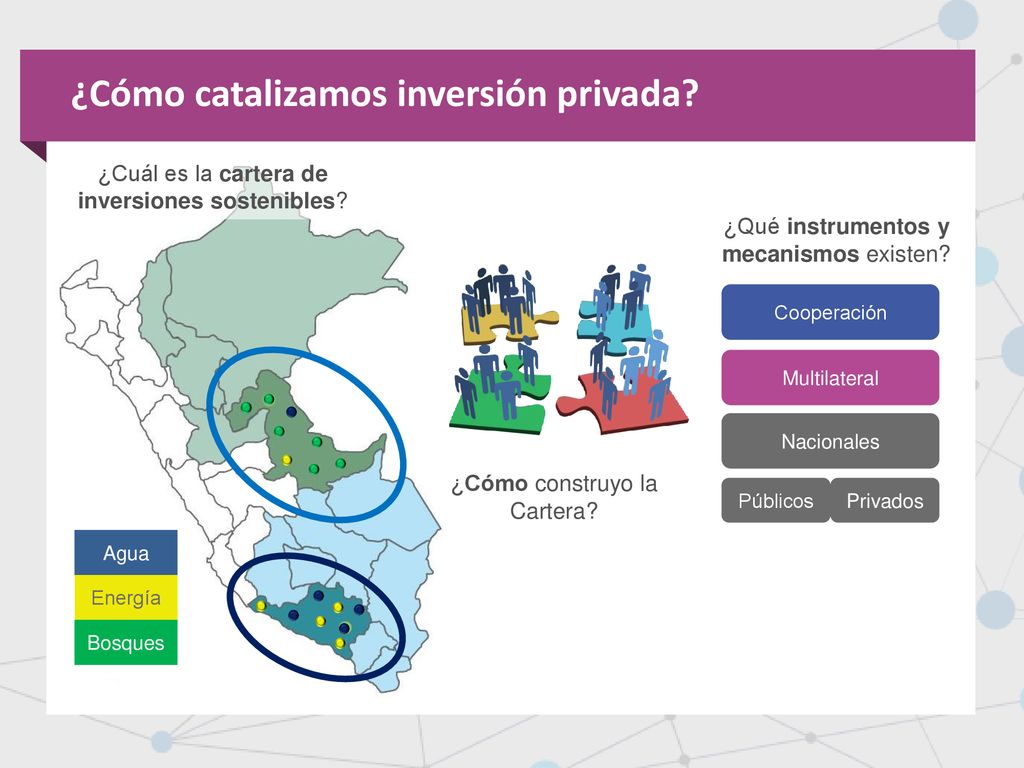 ¿Cómo catalizamos inversión privada?

¿Cuál es la cartera de inversiones sostenibles?

Agua
Energía
Bosques

¿Cómo construyo la Cartera?

¿Qué instrumentos y mecanismos existen?

Cooperación

Multilateral

Nacionales

Públicos
Privados